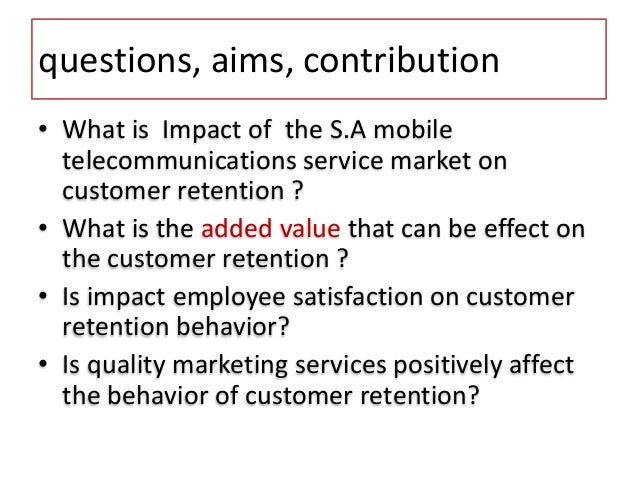 questions, aims, contribution

• What is Impact of the S.A mobile telecommunications service market on customer retention ?

• What is the added value that can be effect on the customer retention ?

• Is impact employee satisfaction on customer retention behavior?

• Is quality marketing services positively affect the behavior of customer retention?